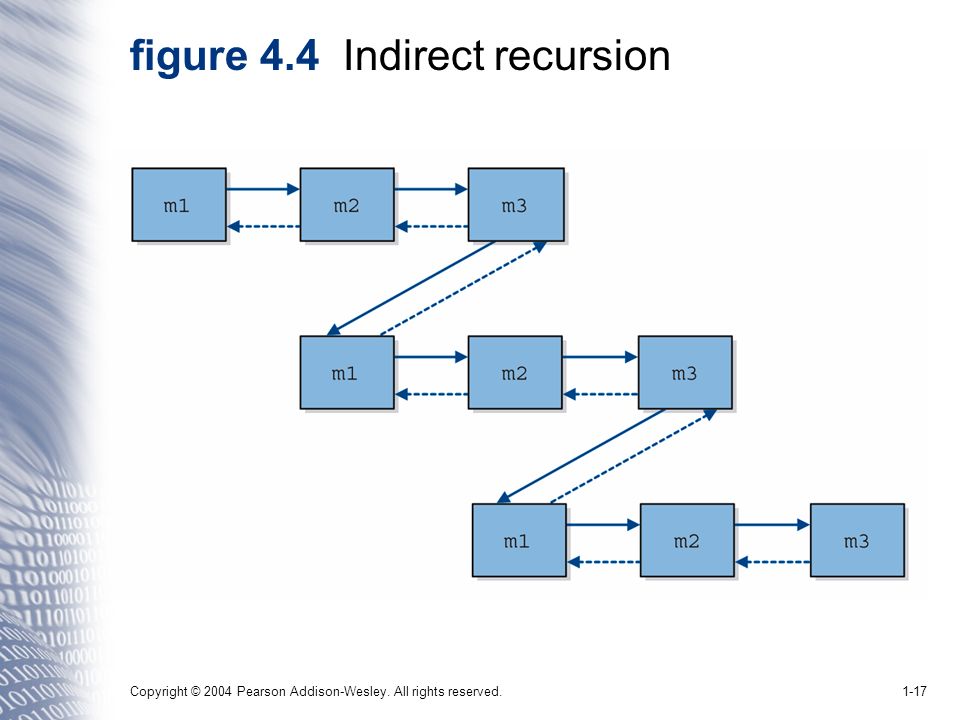 figure 4.4 Indirect recursion

m1 m2 m3

m1 m2 m3

m1 m2 m3

Copyright © 2004 Pearson Addison-Wesley. All rights reserved.

1-17